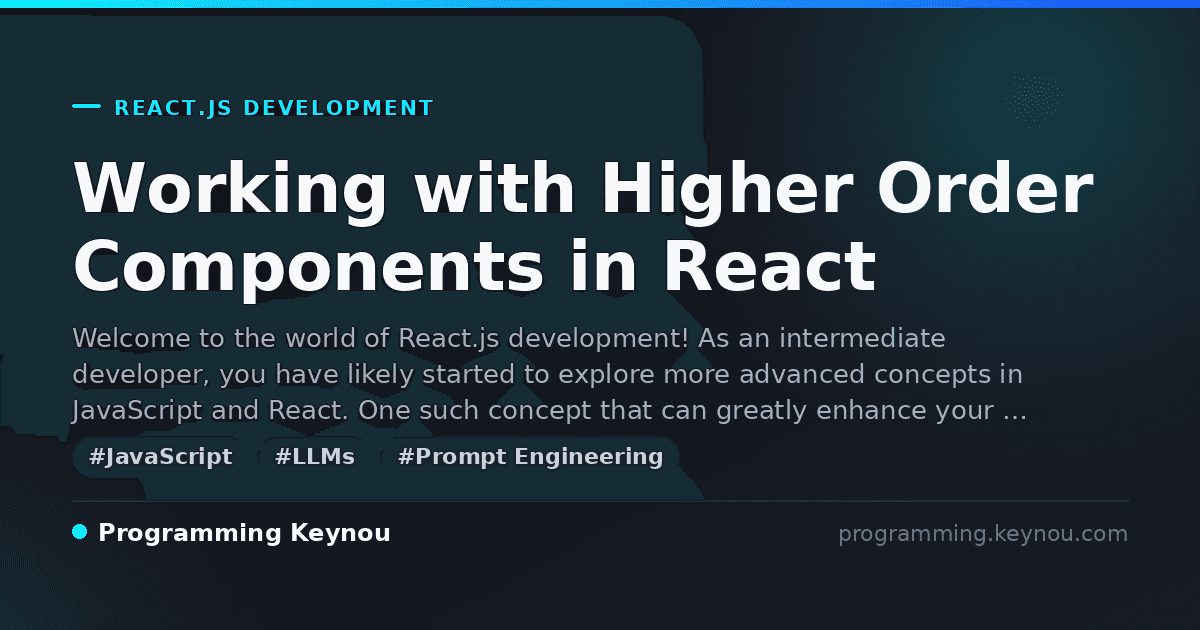 REACT.JS DEVELOPMENT

Working with Higher Order Components in React

Welcome to the world of React.js development! As an intermediate developer, you have likely started to explore more advanced concepts in JavaScript and React. One such concept that can greatly enhance your ...

#JavaScript #LLMs #Prompt Engineering

Programming Keynou

programming.keynou.com